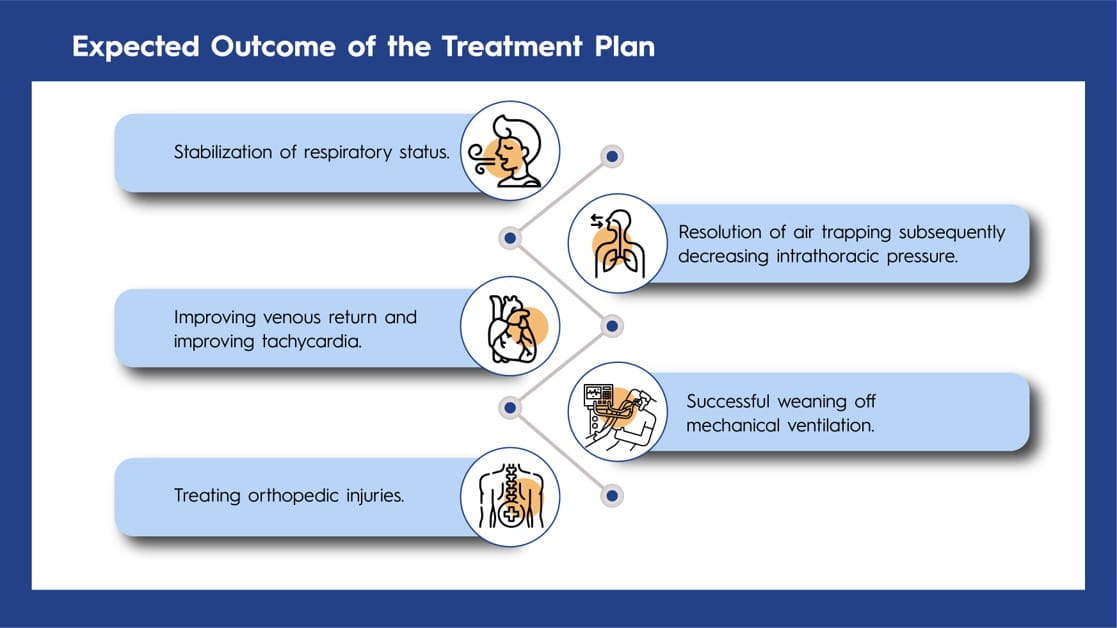 Expected Outcome of the Treatment Plan

Stabilization of respiratory status.

Resolution of air trapping subsequently decreasing intrathoracic pressure.

Improving venous return and improving tachycardia.

Successful weaning off mechanical ventilation.

Treating orthopedic injuries.